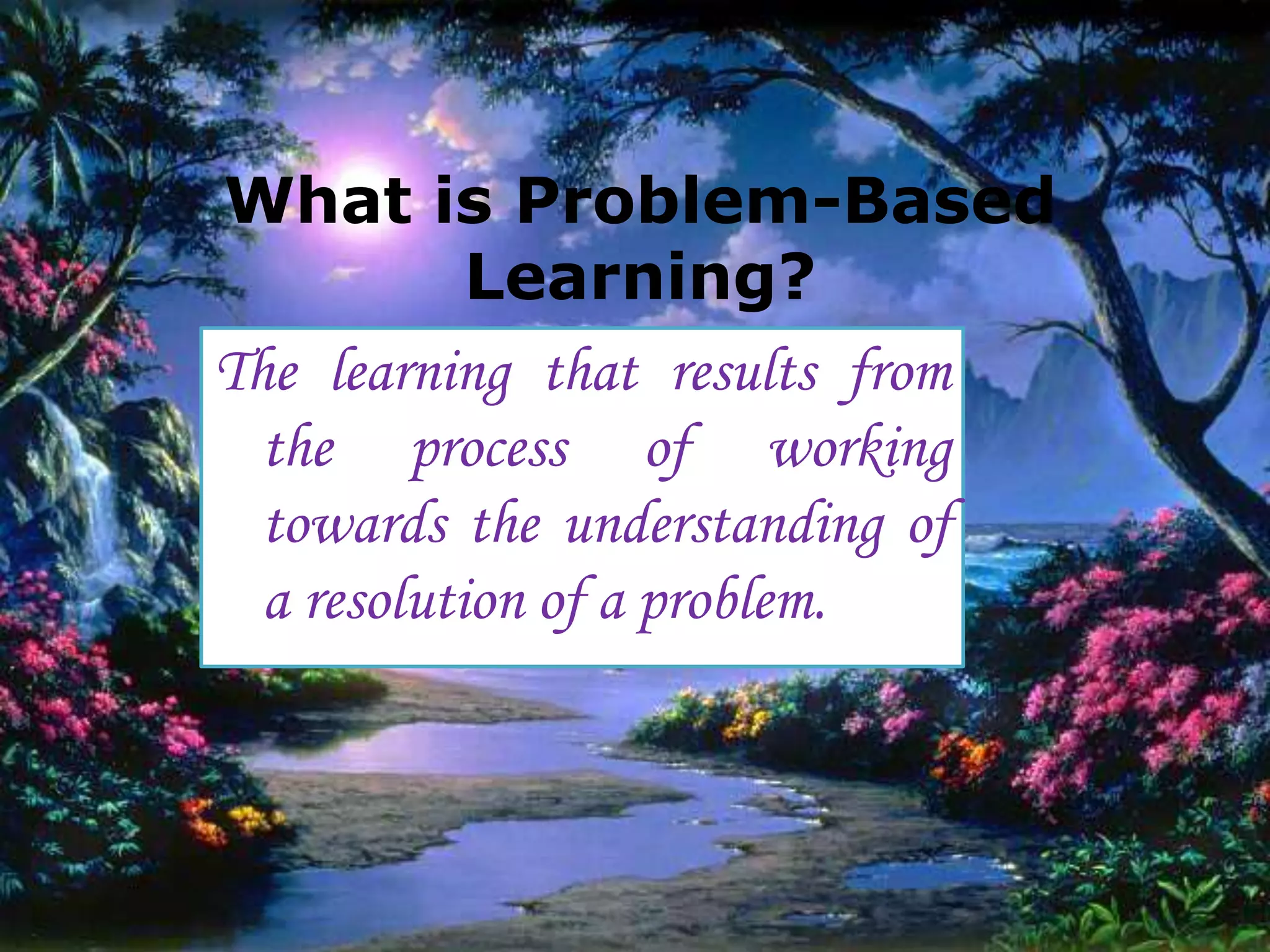 What is Problem-Based Learning?

The learning that results from the process of working towards the understanding of a resolution of a problem.